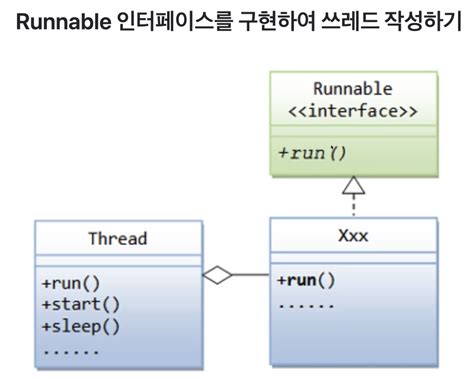 Runnable 인터페이스를 구현하여 쓰레드 작성하기

Runnable
<<interface>>

+run()

Thread

+run()
+start()
+sleep()
......

Xxx

+run()
......